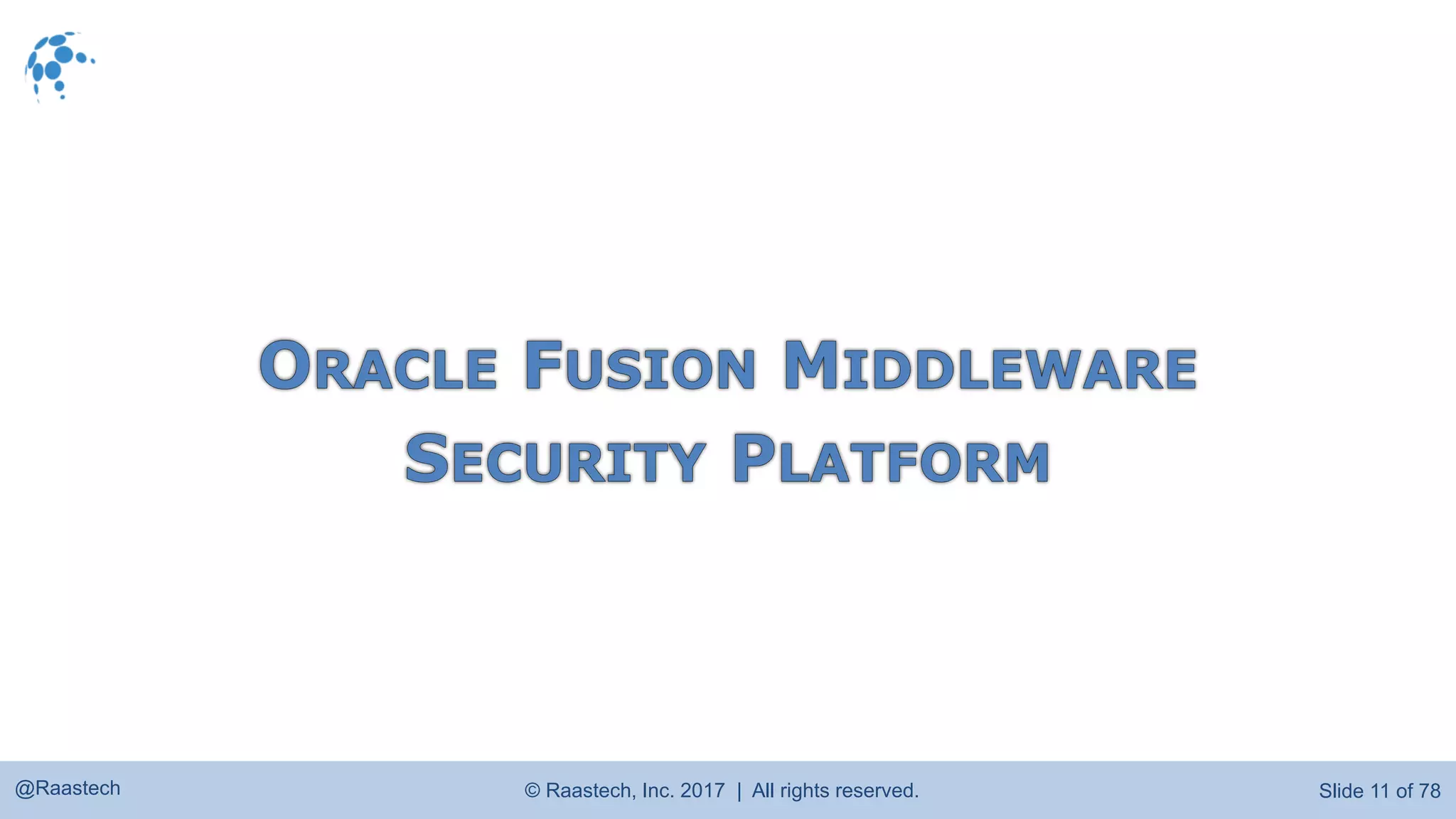 ORACLE FUSION MIDDLEWARE SECURITY PLATFORM

@Raastech

© Raastech, Inc. 2017 | All rights reserved.

Slide 11 of 78